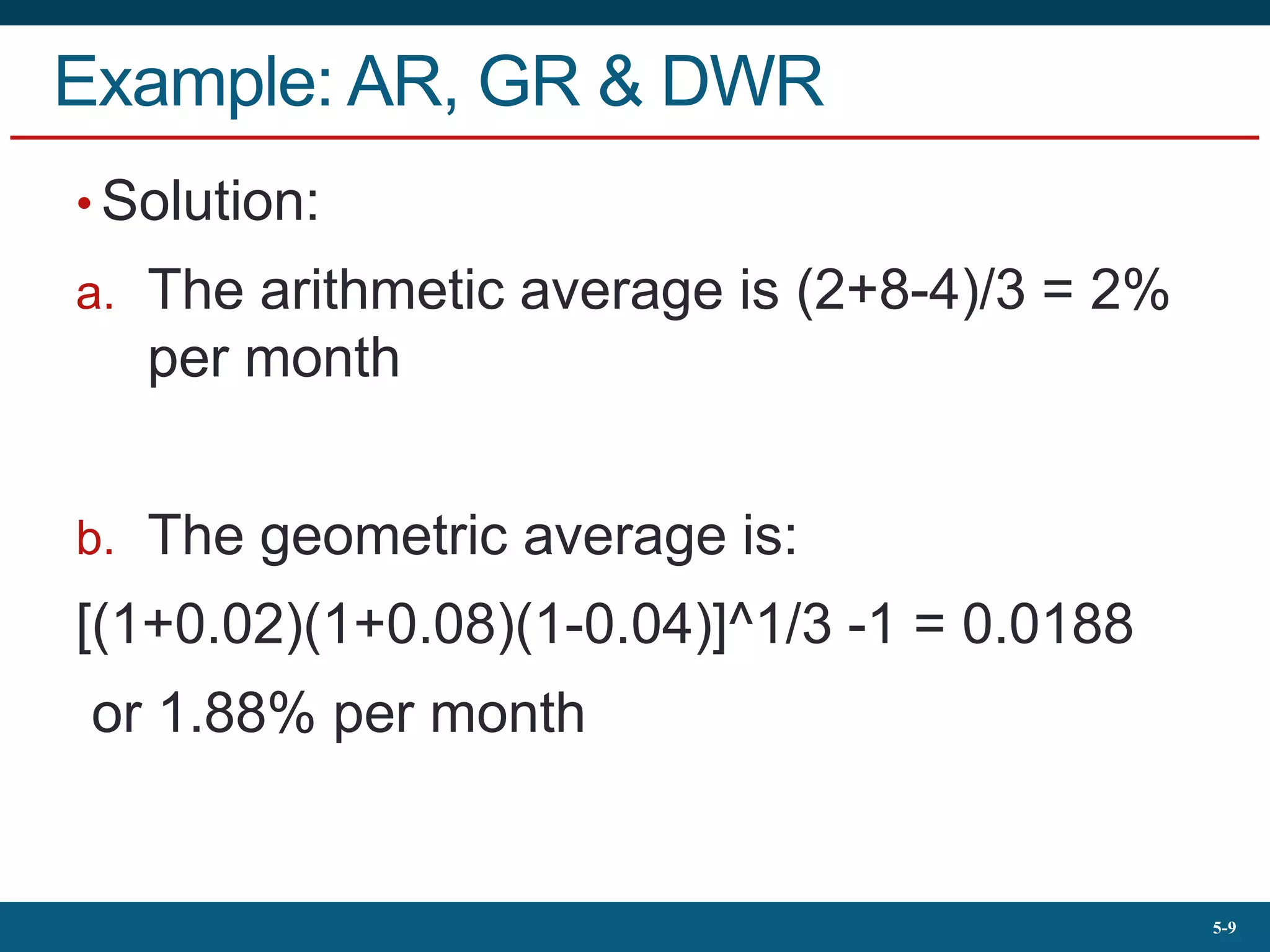 Example: AR, GR & DWR

• Solution:

a. The arithmetic average is (2+8-4)/3 = 2% per month

b. The geometric average is:

[(1+0.02)(1+0.08)(1-0.04)]^1/3 -1 = 0.0188

or 1.88% per month

5-9